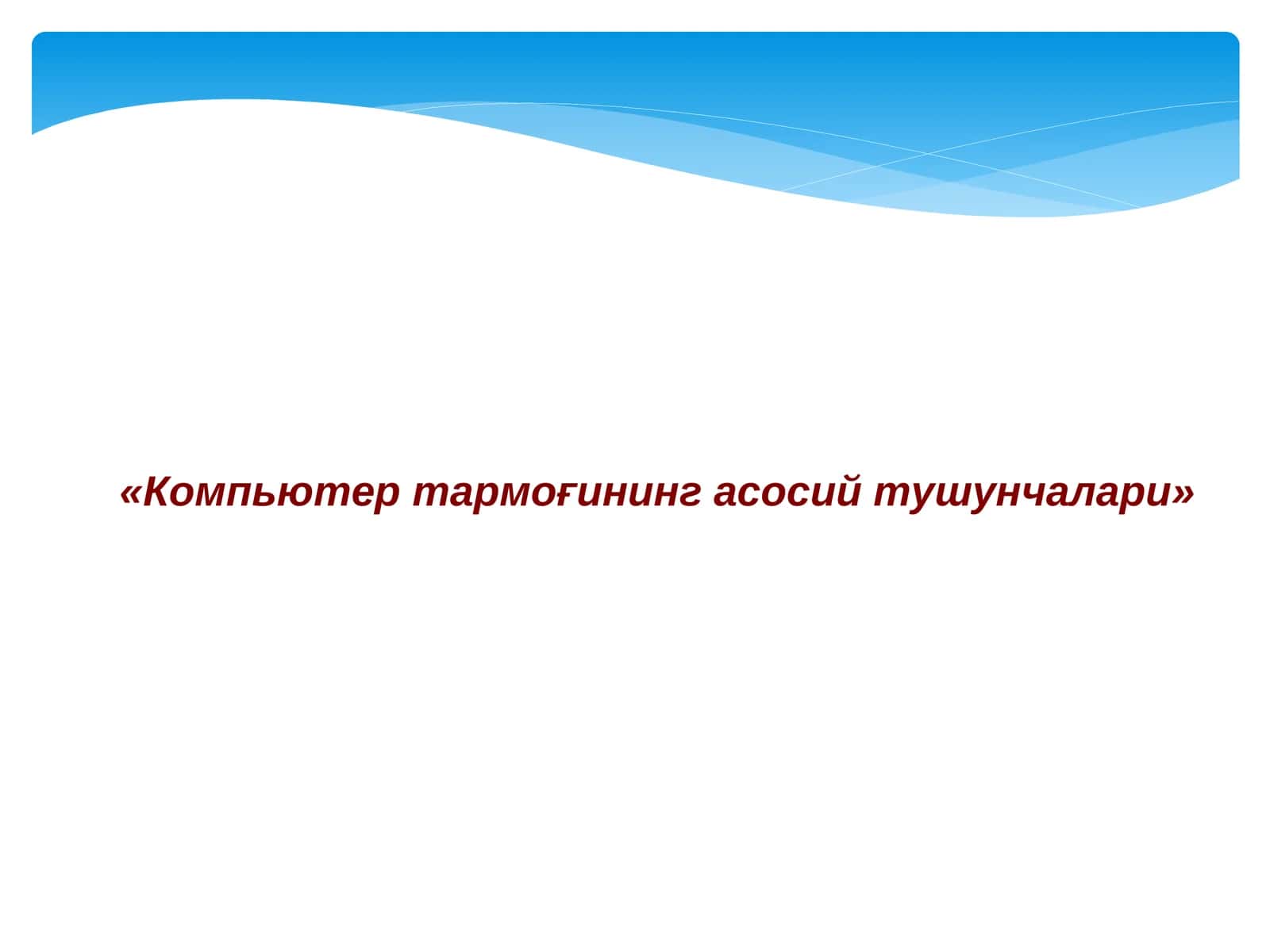 «Компьютер тармоғининг асосий тушунчалари»